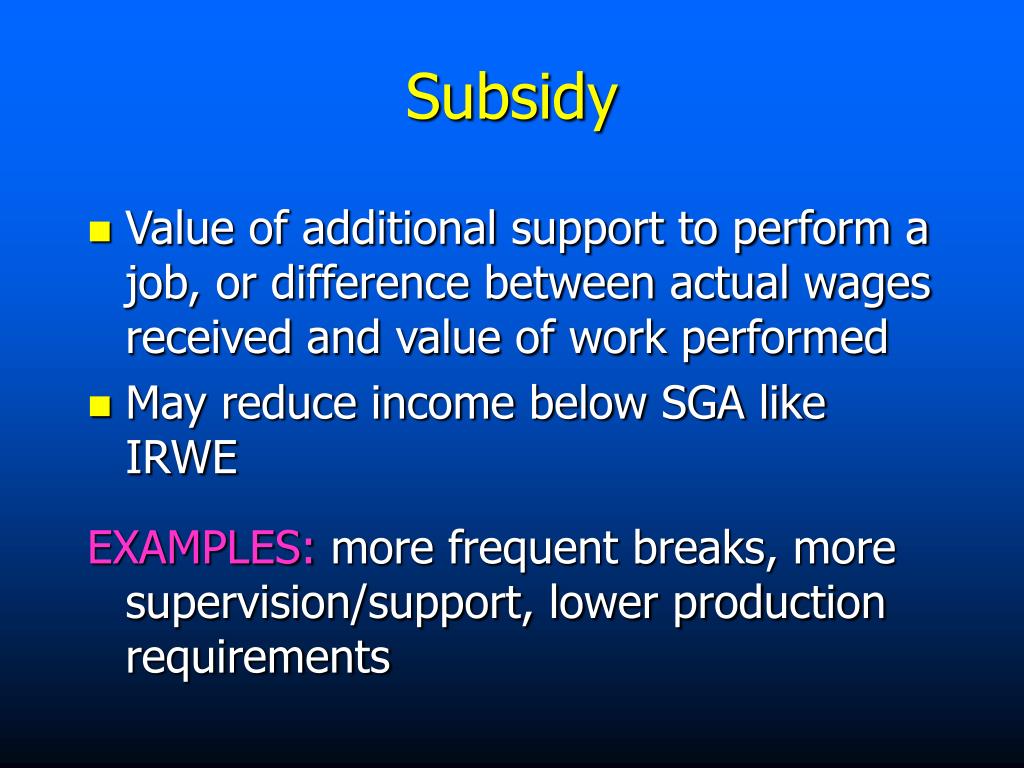 Subsidy

- Value of additional support to perform a job, or difference between actual wages received and value of work performed
- May reduce income below SGA like IRWE

EXAMPLES: more frequent breaks, more supervision/support, lower production requirements